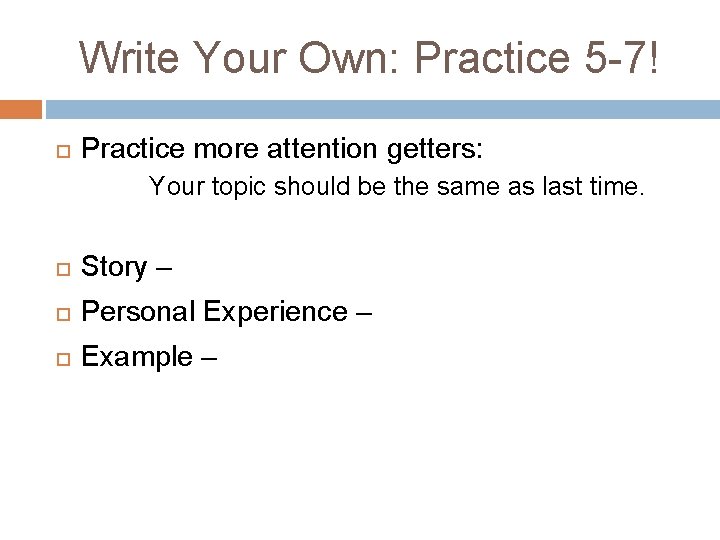 Write Your Own: Practice 5-7!

Practice more attention getters:

Your topic should be the same as last time.

Story –

Personal Experience –

Example –